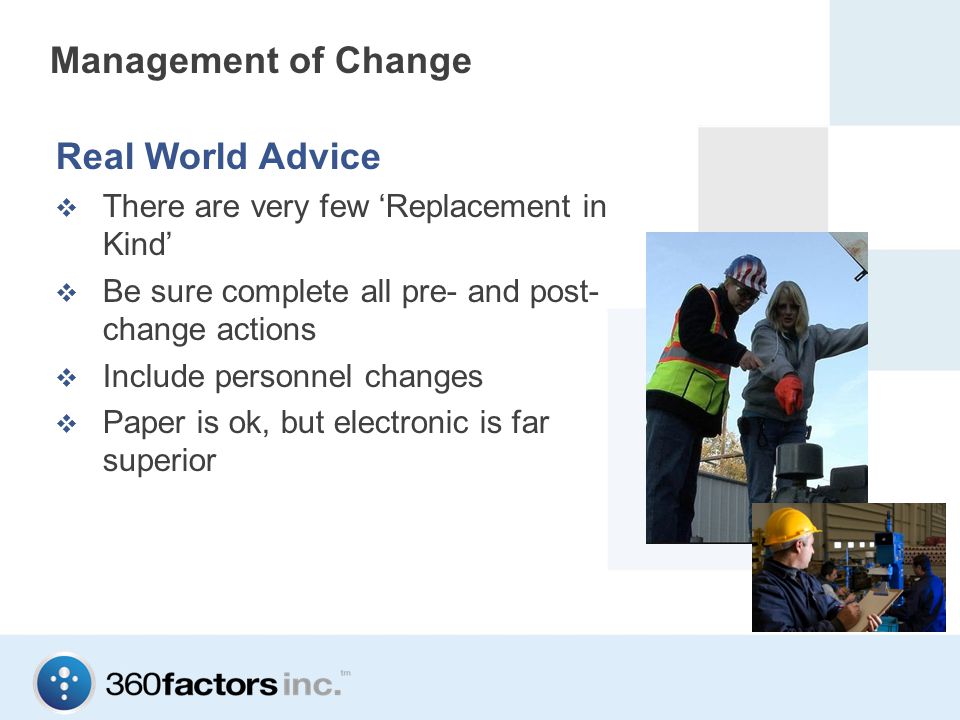 Management of Change

Real World Advice

❖ There are very few ‘Replacement in Kind’

❖ Be sure complete all pre- and post-change actions

❖ Include personnel changes

❖ Paper is ok, but electronic is far superior

360factors inc. tm